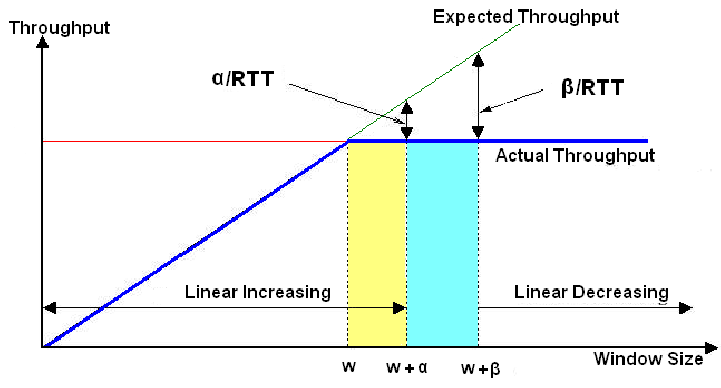 Throughput

Expected Throughput

α/RTT

β/RTT

Actual Throughput

Linear Increasing

Linear Decreasing

w

w + α

w + β

Window Size